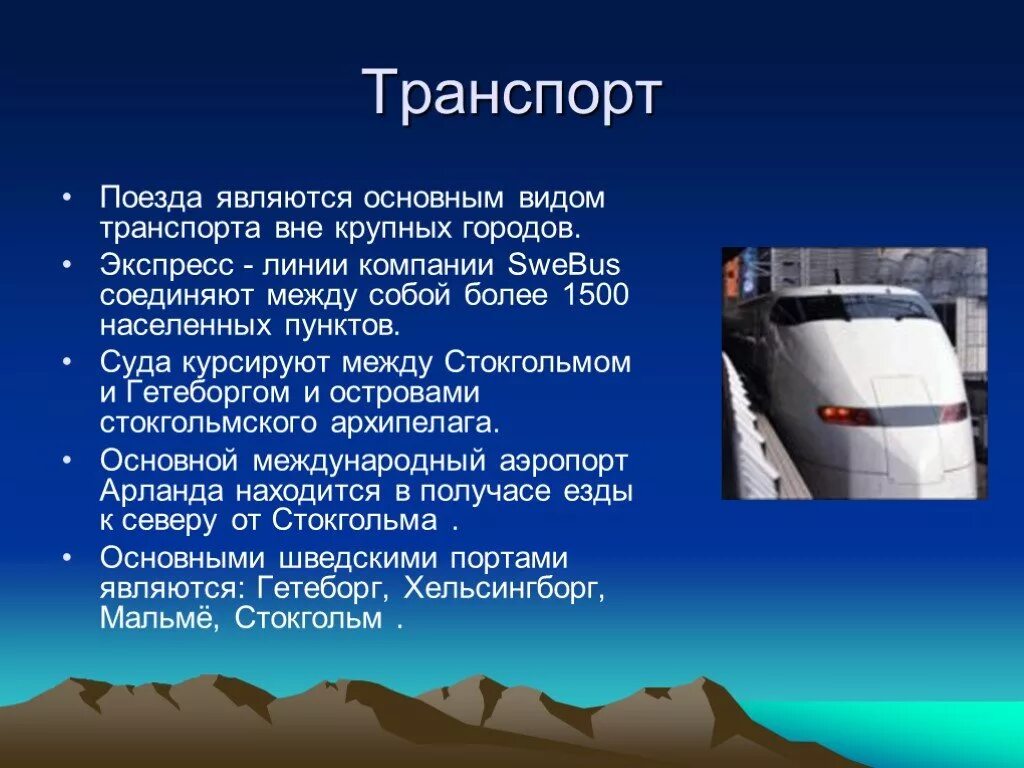 Транспорт

• Поезда являются основным видом транспорта вне крупных городов.

• Экспресс - линии компании SweBus соединяют между собой более 1500 населенных пунктов.

• Суда курсируют между Стокгольмом и Гетеборгом и островами стокгольмского архипелага.

• Основной международный аэропорт Арланда находится в получасе езды к северу от Стокгольма .

• Основными шведскими портами являются: Гетеборг, Хельсингборг, Мальмё, Стокгольм .